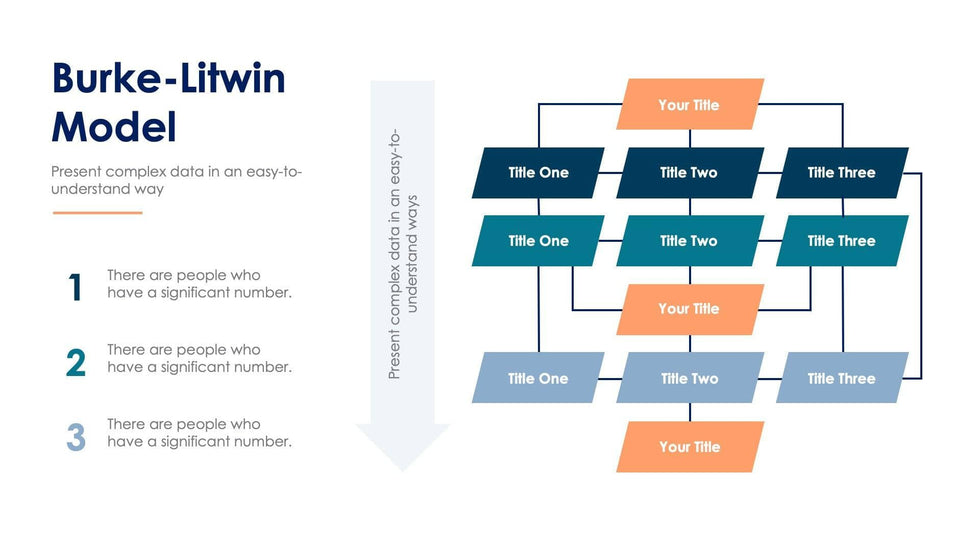 Burke-Litwin Model

Present complex data in an easy-to-understand way

1 There are people who have a significant number.

2 There are people who have a significant number.

3 There are people who have a significant number.

Present complex data in an easy-to-understand ways

Your Title

Title One

Title Two

Title Three

Title One

Title Two

Title Three

Your Title

Title One

Title Two

Title Three

Your Title